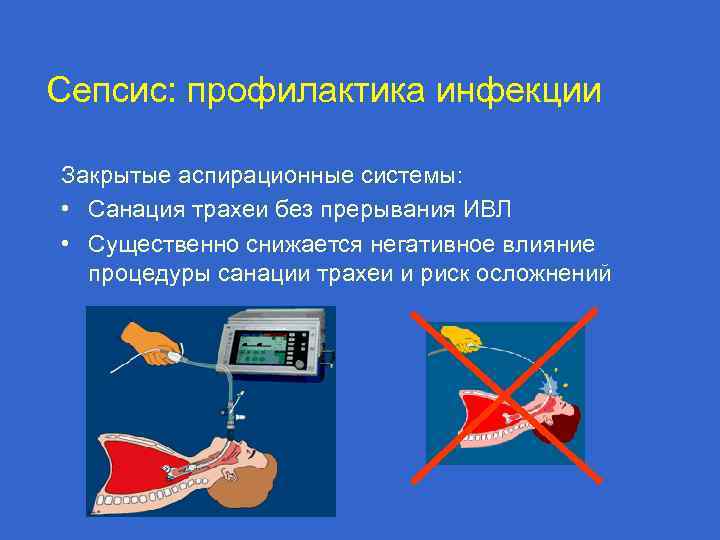 Сепсис: профилактика инфекции

Закрытые аспирационные системы:

• Санация трахеи без прерывания ИВЛ
• Существенно снижается негативное влияние процедуры санации трахеи и риск осложнений